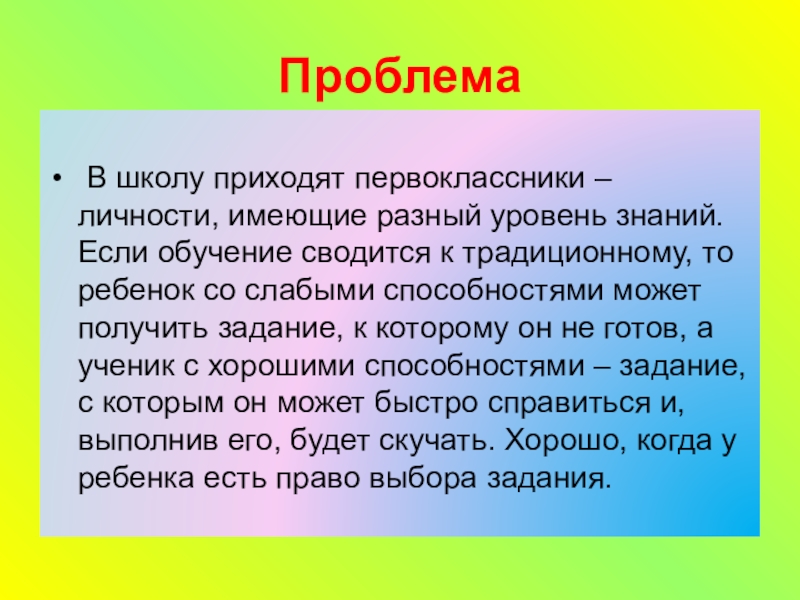 Проблема

• В школу приходят первоклассники – личности, имеющие разный уровень знаний. Если обучение сводится к традиционному, то ребенок со слабыми способностями может получить задание, к которому он не готов, а ученик с хорошими способностями – задание, с которым он может быстро справиться и, выполнив его, будет скучать. Хорошо, когда у ребенка есть право выбора задания.